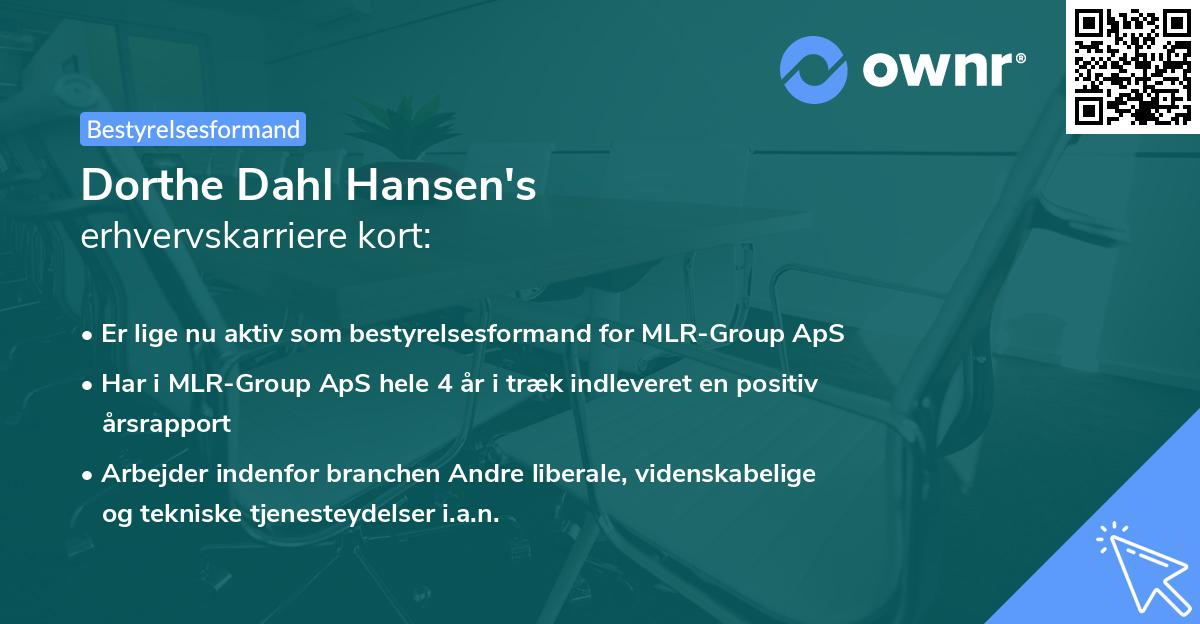 ownr®

Bestyrelsesformand

Dorthe Dahl Hansen's
erhvervskarriere kort:

• Er lige nu aktiv som bestyrelsesformand for MLR-Group ApS
• Har i MLR-Group ApS hele 4 år i træk indleveret en positiv årsrapport
• Arbejder indenfor branchen Andre liberale, videnskabelige og tekniske tjenesteydelser i.a.n.